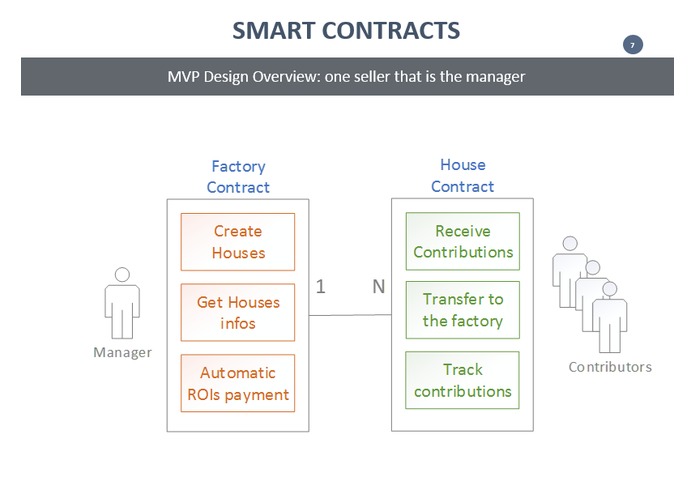 SMART CONTRACTS

7

MVP Design Overview: one seller that is the manager

Manager

Factory Contract

Create Houses

Get Houses infos

Automatic ROIs payment

1

N

House Contract

Receive Contributions

Transfer to the factory

Track contributions

Contributors